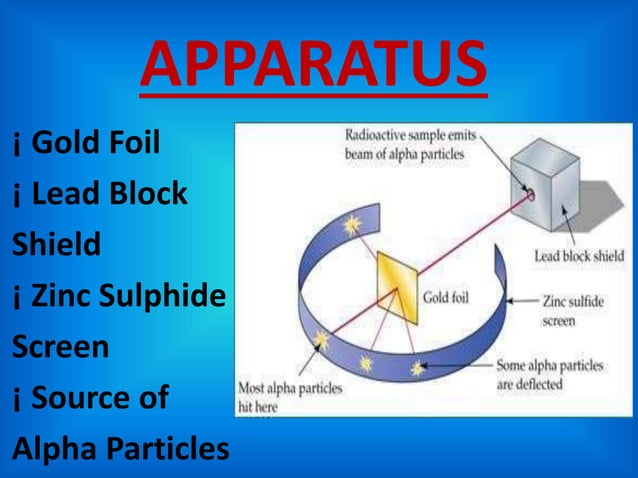 APPARATUS

¡ Gold Foil
¡ Lead Block Shield
¡ Zinc Sulphide Screen
¡ Source of Alpha Particles

Radioactive sample emits beam of alpha particles

Lead block shield

Gold foil

Zinc sulfide screen

Some alpha particles are deflected

Most alpha particles hit here